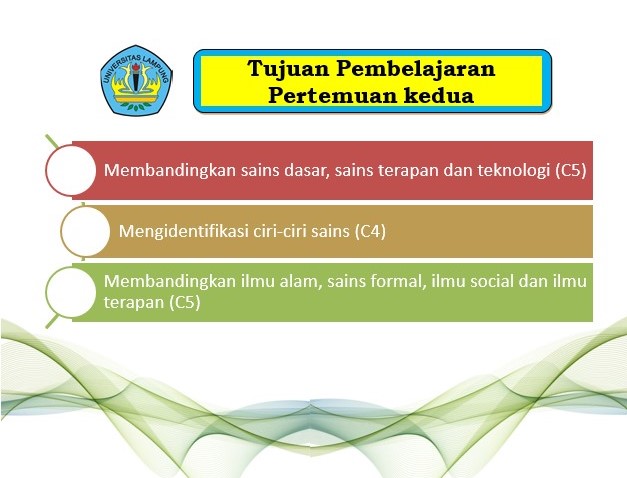 UNIVERSITAS LAMPUNG

Tujuan Pembelajaran
Pertemuan kedua

Membandingkan sains dasar, sains terapan dan teknologi (C5)

Mengidentifikasi ciri-ciri sains (C4)

Membandingkan ilmu alam, sains formal, ilmu social dan ilmu terapan (C5)